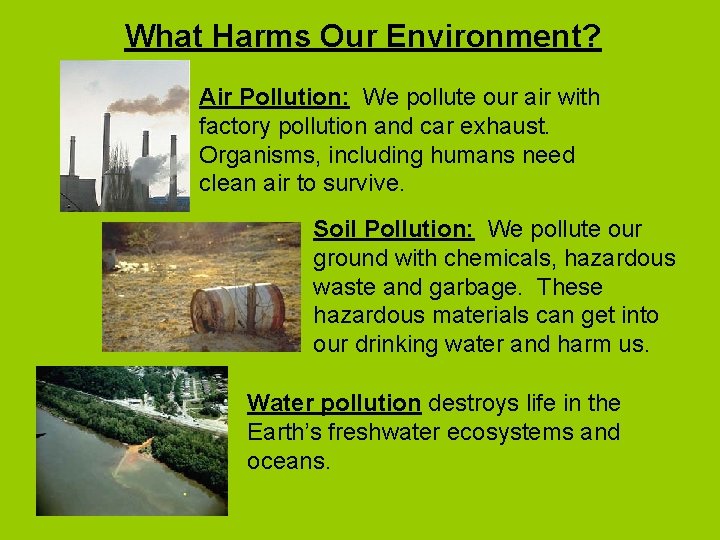 What Harms Our Environment?

Air Pollution: We pollute our air with factory pollution and car exhaust. Organisms, including humans need clean air to survive.

Soil Pollution: We pollute our ground with chemicals, hazardous waste and garbage. These hazardous materials can get into our drinking water and harm us.

Water pollution destroys life in the Earth's freshwater ecosystems and oceans.